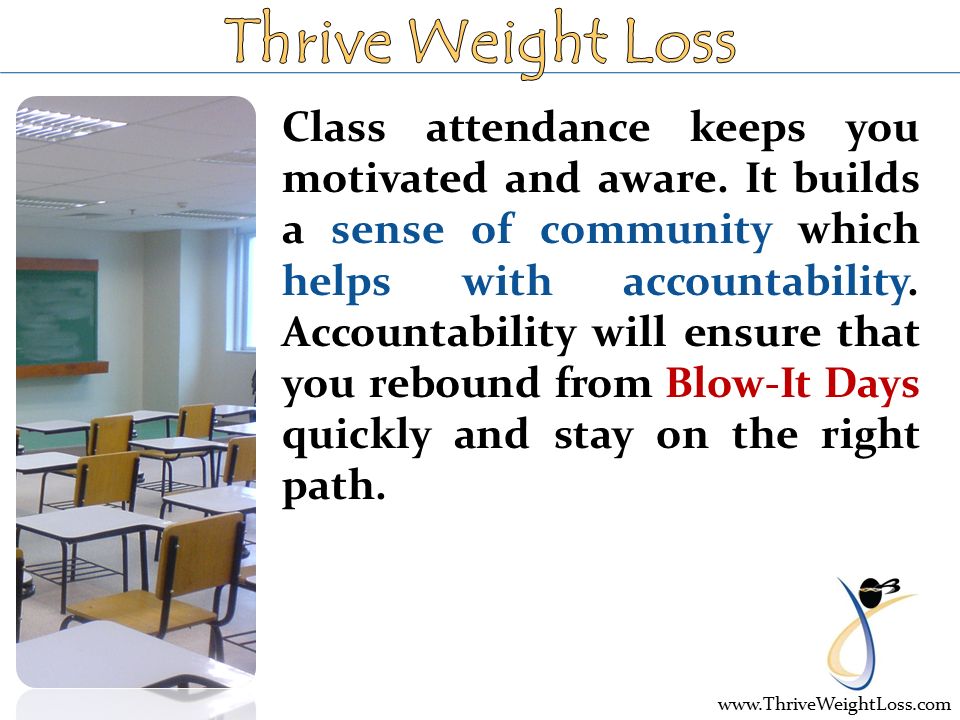 Thrive Weight Loss

Class attendance keeps you motivated and aware. It builds a sense of community which helps with accountability. Accountability will ensure that you rebound from Blow-It Days quickly and stay on the right path.

www.ThriveWeightLoss.com